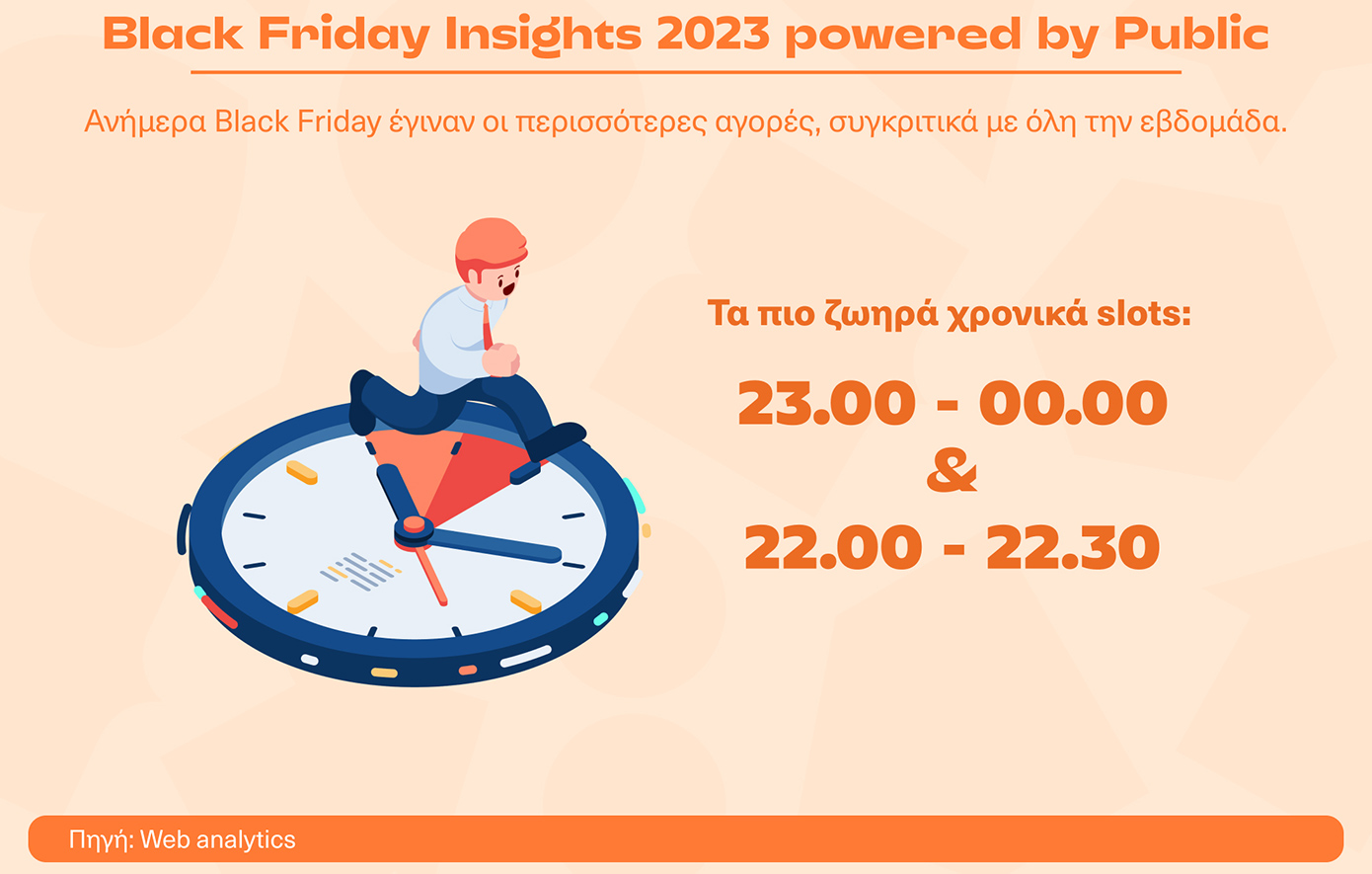 Black Friday Insights 2023 powered by Public

Ανήμερα Black Friday έγιναν οι περισσότερες αγορές, συγκριτικά με όλη την εβδομάδα.

Τα πιο ζωηρά χρονικά slots:

23.00 - 00.00
&
22.00 - 22.30

Πηγή: Web analytics